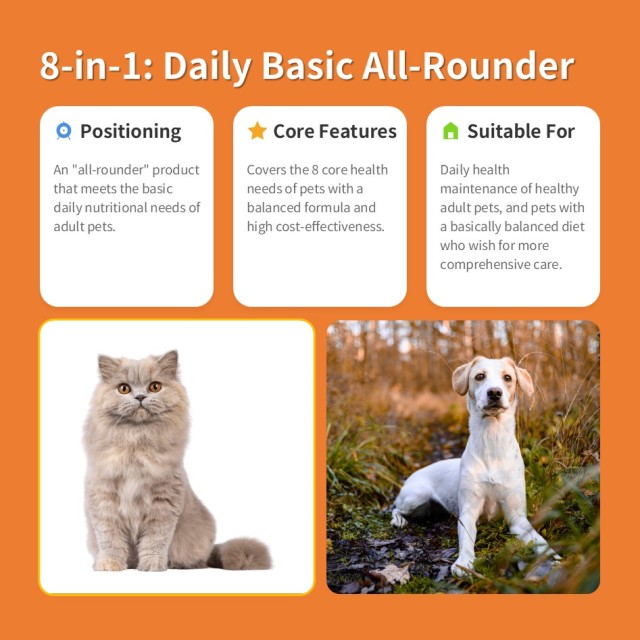 8-in-1: Daily Basic All-Rounder

Positioning

An "all-rounder" product that meets the basic daily nutritional needs of adult pets.

Core Features

Covers the 8 core health needs of pets with a balanced formula and high cost-effectiveness.

Suitable For

Daily health maintenance of healthy adult pets, and pets with a basically balanced diet who wish for more comprehensive care.